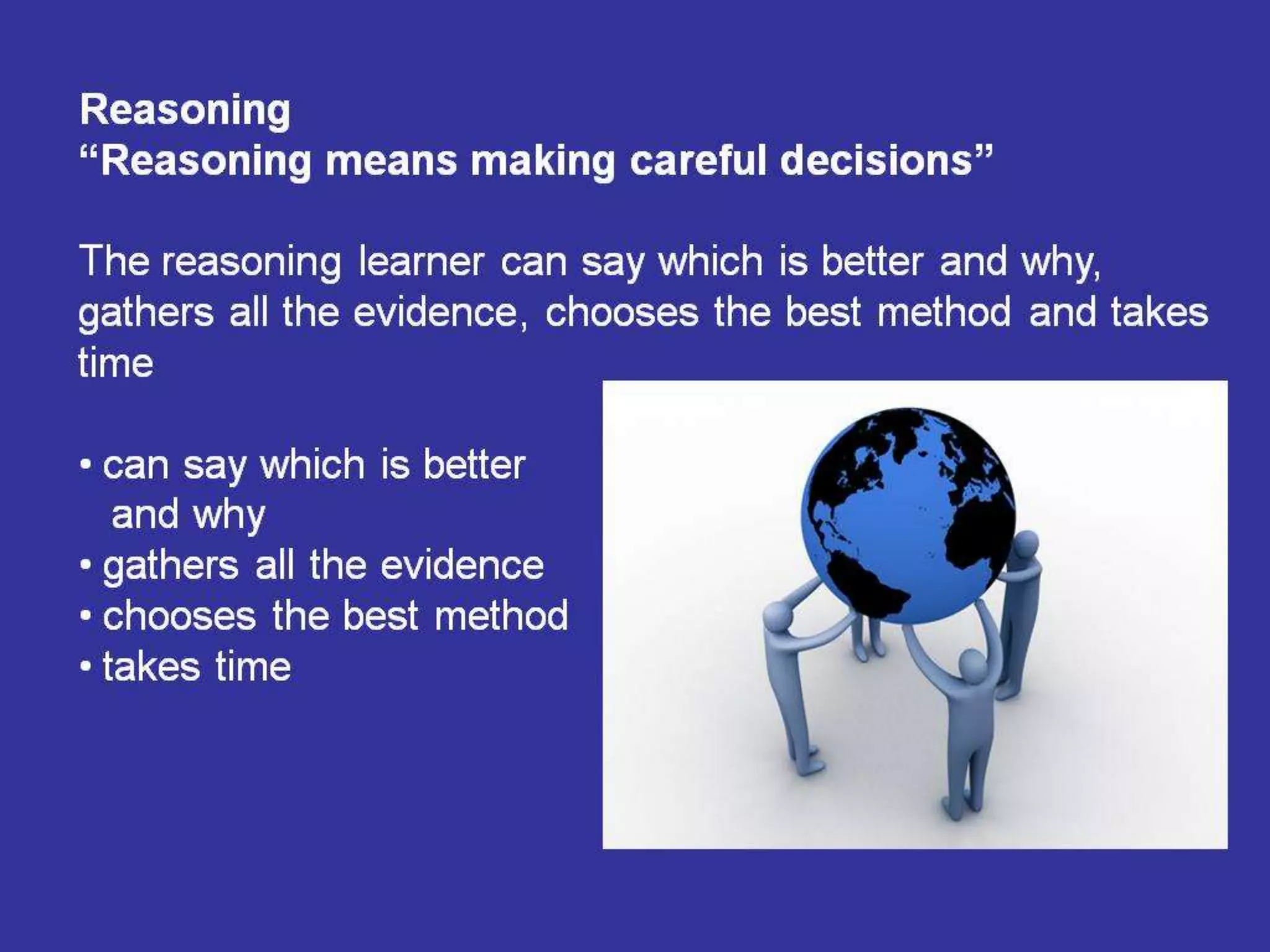 Reasoning
“Reasoning means making careful decisions”

The reasoning learner can say which is better and why, gathers all the evidence, chooses the best method and takes time

• can say which is better and why
• gathers all the evidence
• chooses the best method
• takes time